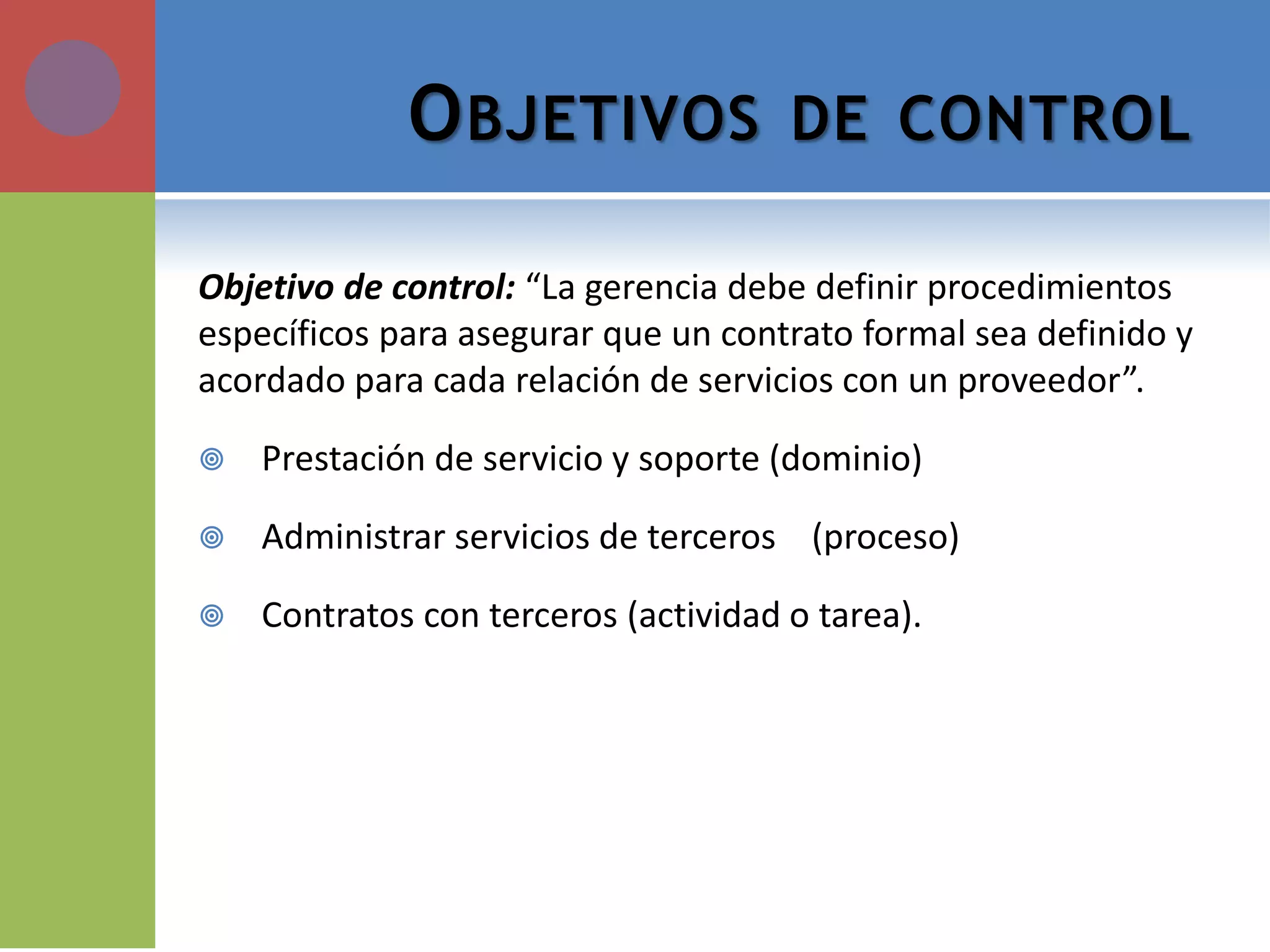 OBJETIVOS DE CONTROL

Objetivo de control: “La gerencia debe definir procedimientos específicos para asegurar que un contrato formal sea definido y acordado para cada relación de servicios con un proveedor”.

Prestación de servicio y soporte (dominio)

Administrar servicios de terceros (proceso)

Contratos con terceros (actividad o tarea).